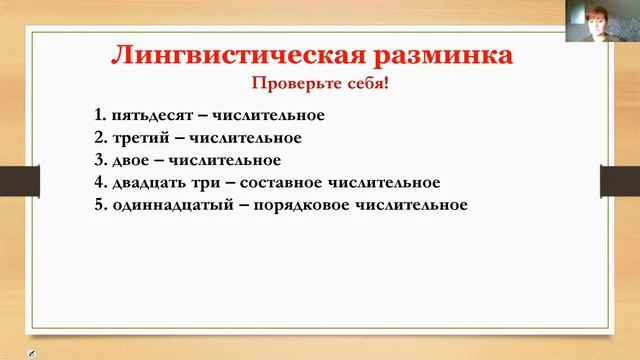 Лингвистическая разминка
Проверьте себя!

1. пятьдесят – числительное
2. третий – числительное
3. двое – числительное
4. двадцать три – составное числительное
5. одиннадцатый – порядковое числительное